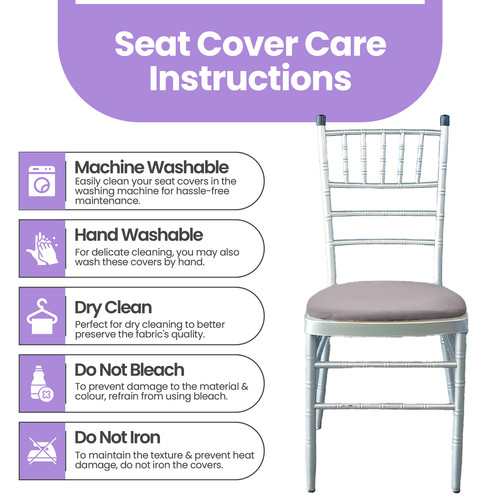 Seat Cover Care Instructions

Machine Washable
Easily clean your seat covers in the washing machine for hassle-free maintenance.

Hand Washable
For delicate cleaning, you may also wash these covers by hand.

Dry Clean
Perfect for dry cleaning to better preserve the fabric's quality.

Do Not Bleach
To prevent damage to the material & colour, refrain from using bleach.

Do Not Iron
To maintain the texture & prevent heat damage, do not iron the covers.